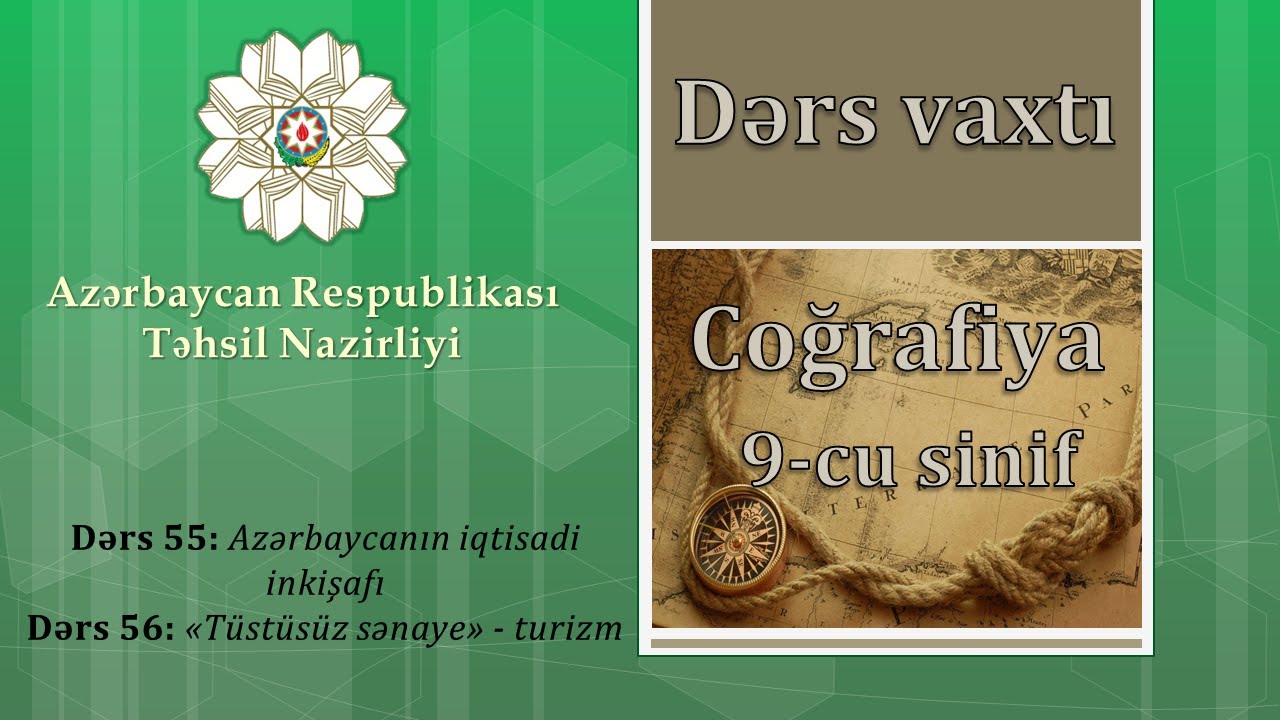 Azərbaycan Respublikası
Təhsil Nazirliyi

Dərs 55: Azərbaycanın iqtisadi inkişafı
Dərs 56: «Tüstüsüz sənaye» - turizm

Dərs vaxtı

Coğrafiya
9-cu sinif